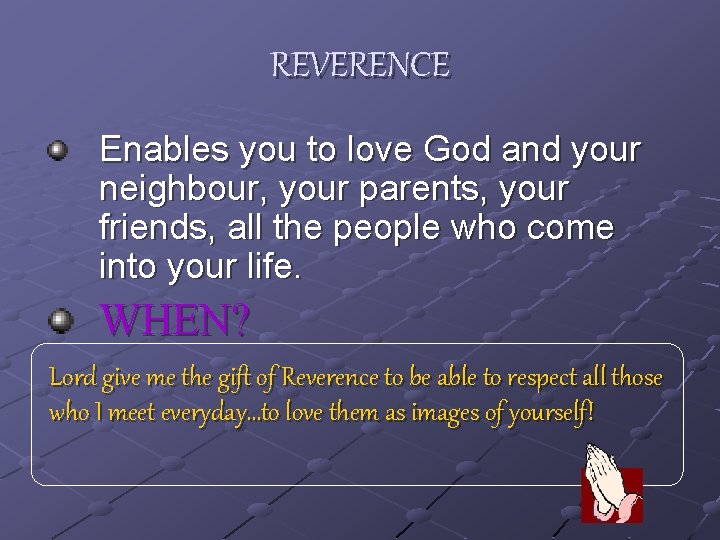 REVERENCE

Enables you to love God and your neighbour, your parents, your friends, all the people who come into your life.

WHEN?

Lord give me the gift of Reverence to be able to respect all those who I meet everyday...to love them as images of yourself!